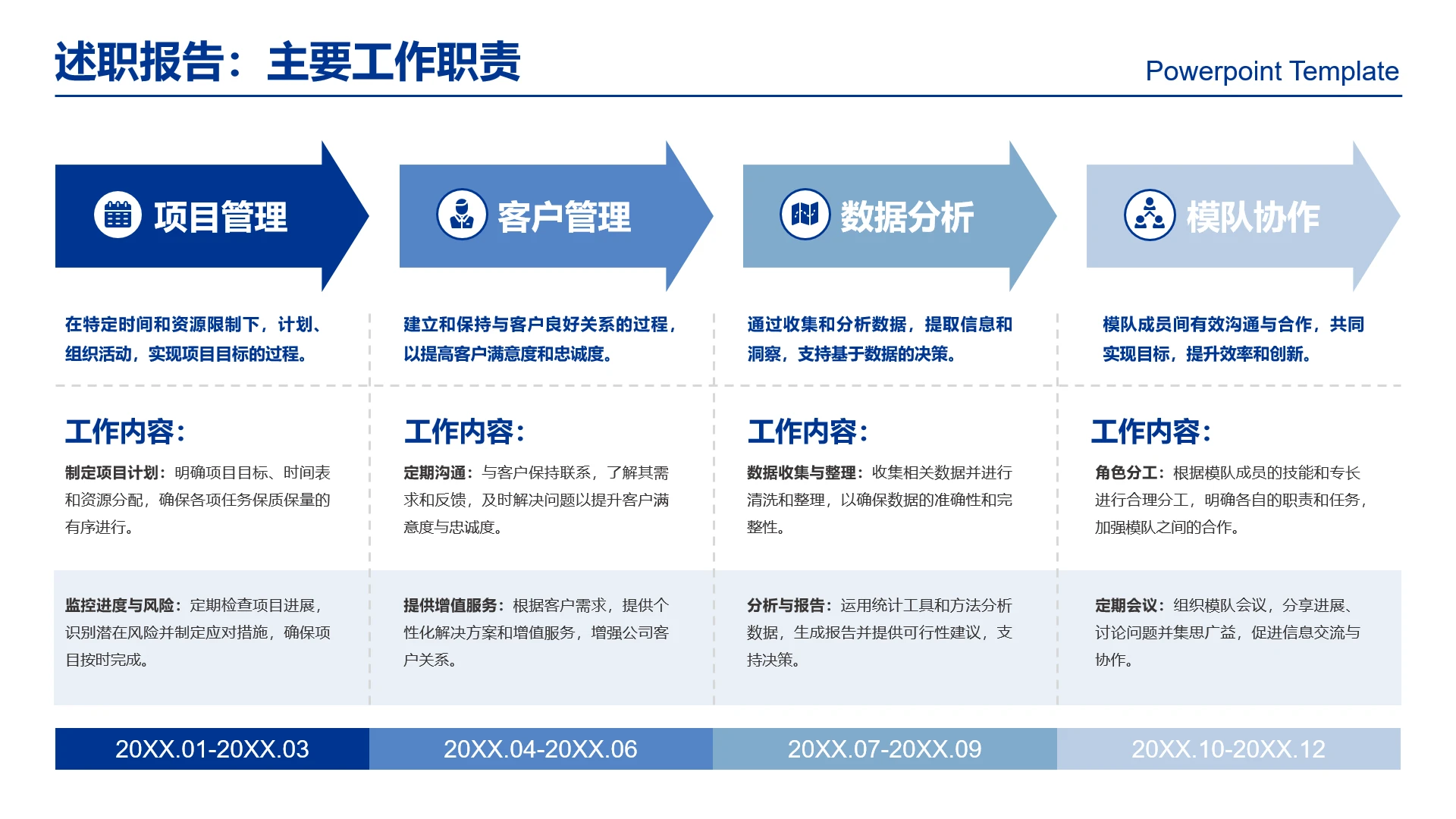 述职报告：主要工作职责

Powerpoint Template

项目管理

在特定时间和资源限制下，计划、组织活动，实现项目目标的过程。

工作内容：

制定项目计划：明确项目目标、时间表和资源分配，确保各项任务保质保量的有序进行。

监控进度与风险：定期检查项目进展，识别潜在风险并制定应对措施，确保项目按时完成。

20XX.01-20XX.03

客户管理

建立和保持与客户良好关系的过程，以提高客户满意度和忠诚度。

工作内容：

定期沟通：与客户保持联系，了解其需求和反馈，及时解决问题以提升客户满意度与忠诚度。

提供增值服务：根据客户需求，提供个性化解决方案和增值服务，增强公司客户关系。

20XX.04-20XX.06

数据分析

通过收集和分析数据，提取信息和洞察，支持基于数据的决策。

工作内容：

数据收集与整理：收集相关数据并进行清洗和整理，以确保数据的准确性和完整性。

分析与报告：运用统计工具和方法分析数据，生成报告并提供可行性建议，支持决策。

20XX.07-20XX.09

模队协作

模队成员间有效沟通与合作，共同实现目标，提升效率和创新。

工作内容：

角色分工：根据模队成员的技能和专长进行合理分工，明确各自的职责和任务，加强模队之间的合作。

定期会议：组织模队会议，分享进展、讨论问题并集思广益，促进信息交流与协作。

20XX.10-20XX.12